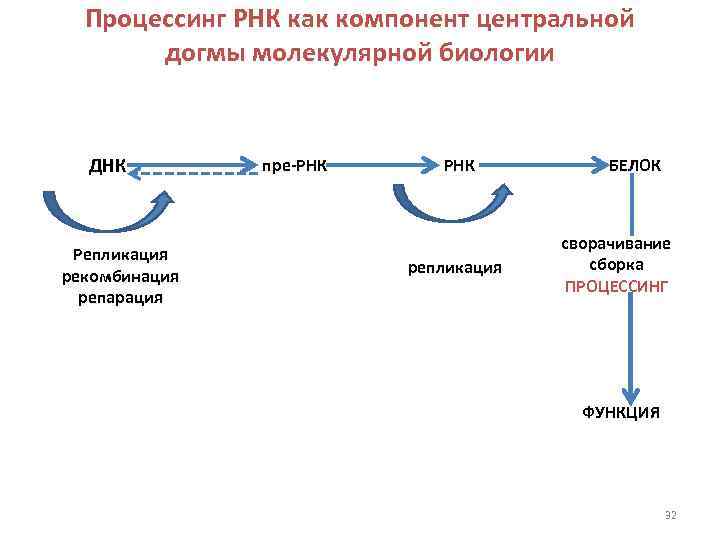 Процессинг РНК как компонент центральной догмы молекулярной биологии

ДНК

пре-РНК

РНК

БЕЛОК

Репликация
рекомбинация
репарация

репликация

сворачивание
сборка
ПРОЦЕССИНГ

ФУНКЦИЯ

32